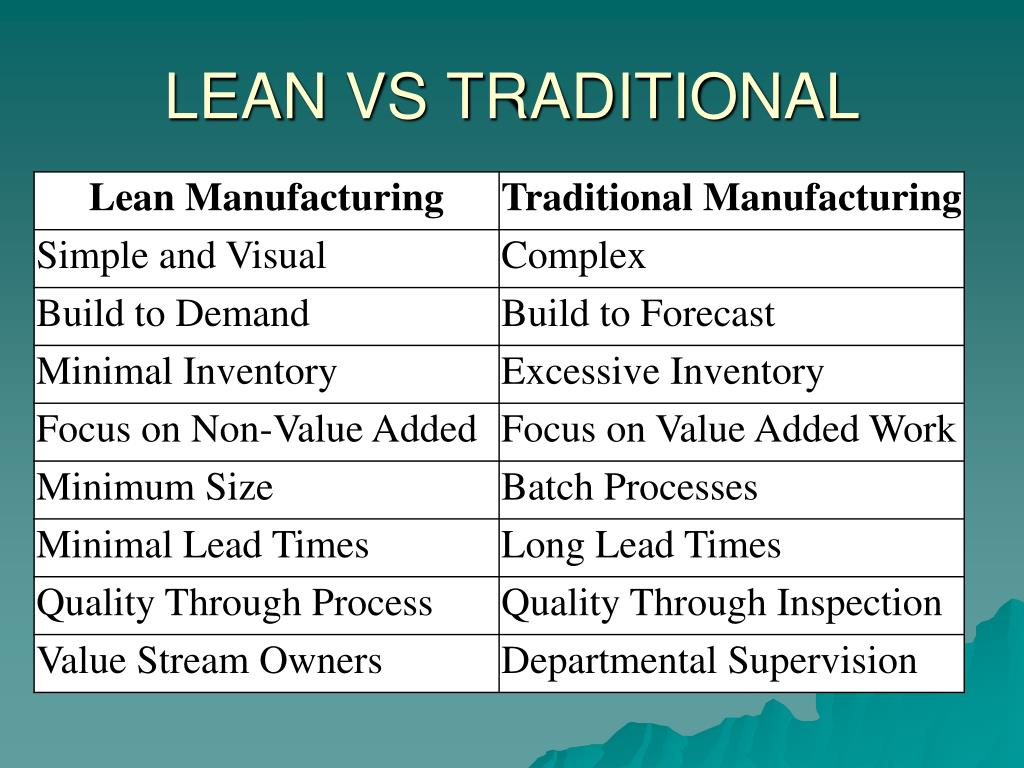 LEAN VS TRADITIONAL

| Lean Manufacturing | Traditional Manufacturing |
|---|---|
| Simple and Visual | Complex |
| Build to Demand | Build to Forecast |
| Minimal Inventory | Excessive Inventory |
| Focus on Non-Value Added | Focus on Value Added Work |
| Minimum Size | Batch Processes |
| Minimal Lead Times | Long Lead Times |
| Quality Through Process | Quality Through Inspection |
| Value Stream Owners | Departmental Supervision |